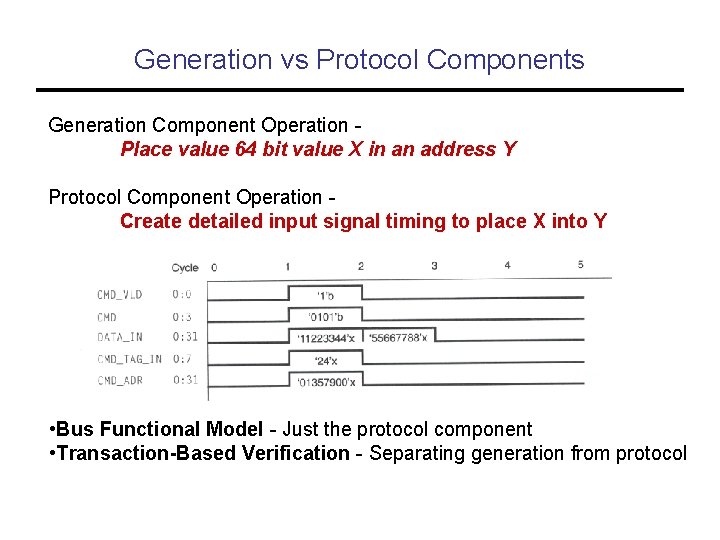 Generation vs Protocol Components

Generation Component Operation -
Place value 64 bit value X in an address Y

Protocol Component Operation -
Create detailed input signal timing to place X into Y

Cycle 0 1 2 3 4 5

CMD_VLD 0:0 '1'b
CMD 0:3 '0101'b
DATA_IN 0:31 '11223344'x '55667788'x
CMD_TAG_IN 0:7 '24'x
CMD_ADR 0:31 '01357900'x

•Bus Functional Model - Just the protocol component
•Transaction-Based Verification - Separating generation from protocol